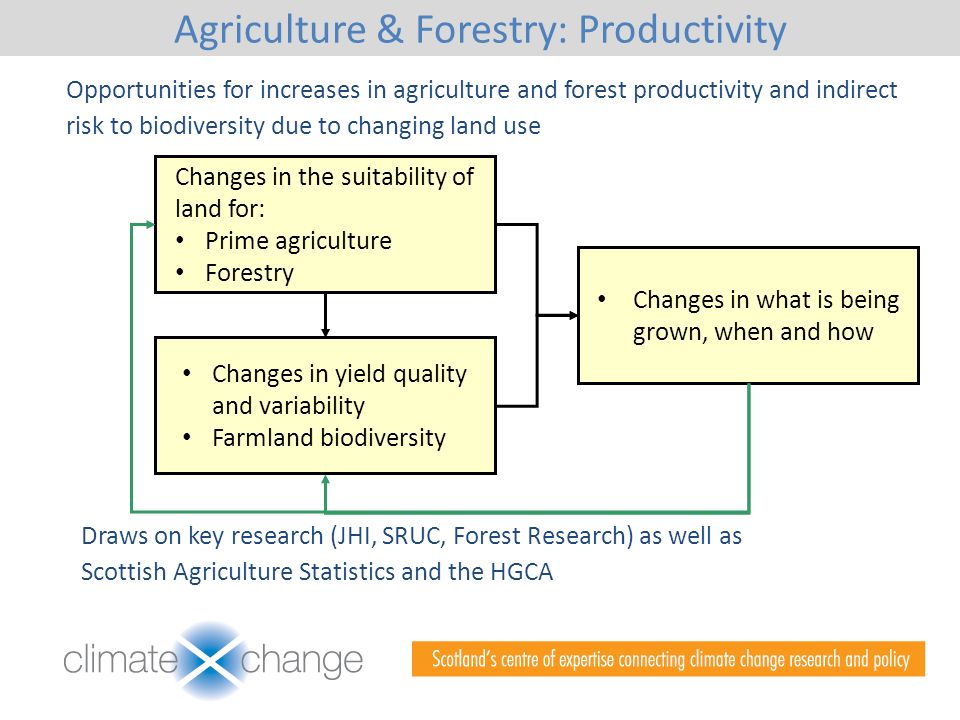 Agriculture & Forestry: Productivity

Opportunities for increases in agriculture and forest productivity and indirect risk to biodiversity due to changing land use

Changes in the suitability of land for:
• Prime agriculture
• Forestry

• Changes in yield quality and variability
• Farmland biodiversity

• Changes in what is being grown, when and how

Draws on key research (JHI, SRUC, Forest Research) as well as Scottish Agriculture Statistics and the HGCA

climate change

Scotland's centre of expertise connecting climate change research and policy